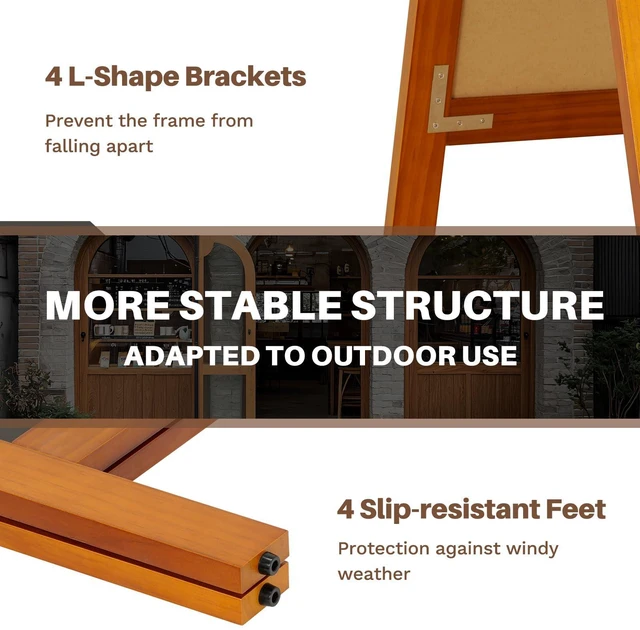 4 L-Shape Brackets

Prevent the frame from falling apart

MORE STABLE STRUCTURE

ADAPTED TO OUTDOOR USE

4 Slip-resistant Feet

Protection against windy weather